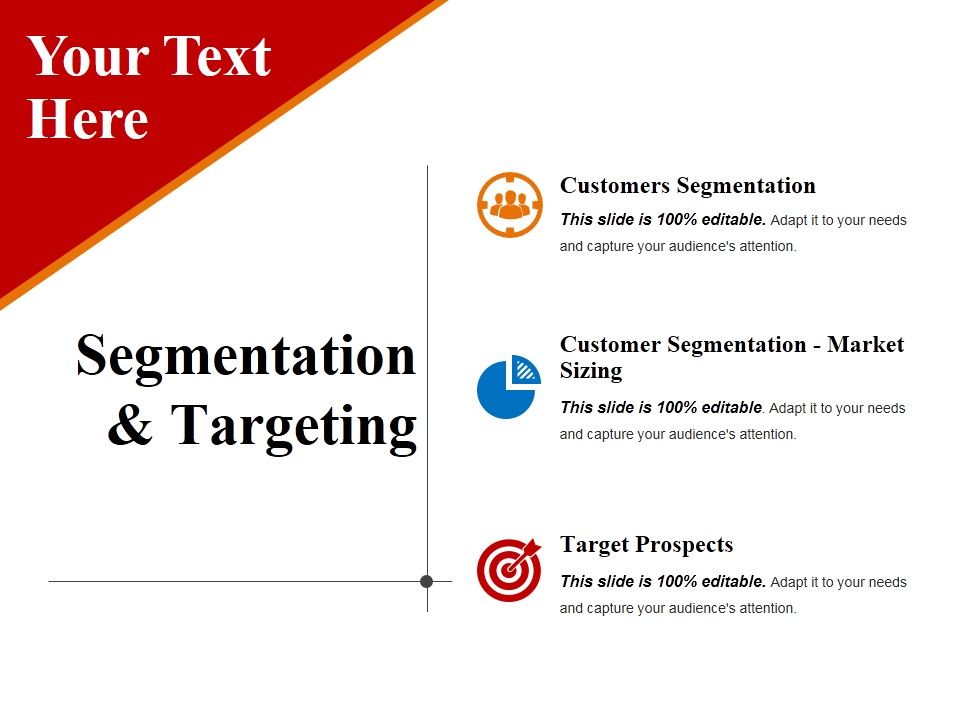 Your Text Here

Segmentation & Targeting

Customers Segmentation

This slide is 100% editable. Adapt it to your needs and capture your audience's attention.

Customer Segmentation - Market Sizing

This slide is 100% editable. Adapt it to your needs and capture your audience's attention.

Target Prospects

This slide is 100% editable. Adapt it to your needs and capture your audience's attention.